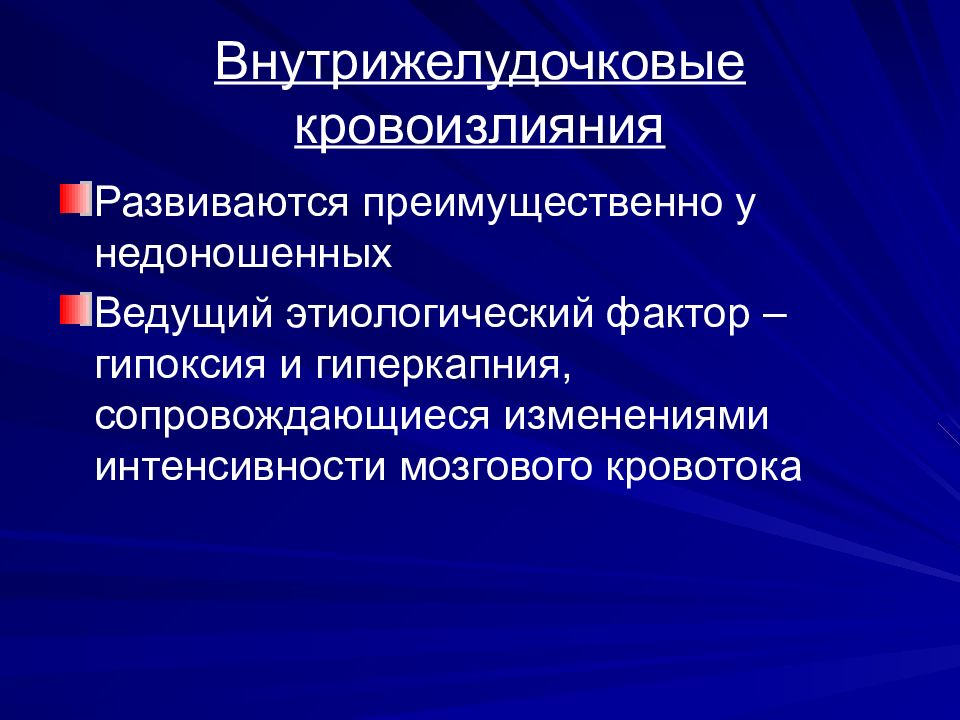 Внутрижелудочковые кровоизлияния

Развиваются преимущественно у недоношенных

Ведущий этиологический фактор – гипоксия и гиперкапния, сопровождающиеся изменениями интенсивности мозгового кровотока